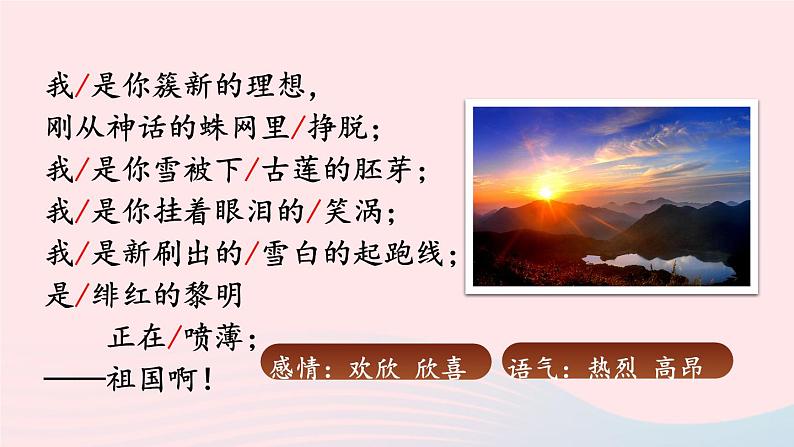 我/是你簇新的理想，
刚从神话的蛛网里/挣脱；
我/是你雪被下/古莲的胚芽；
我/是你挂着眼泪的/笑涡；
我/是新刷出的/雪白的起跑线；
是/绯红的黎明
正在/喷薄；
——祖国啊！

感情：欢欣 欣喜

语气：热烈 高昂